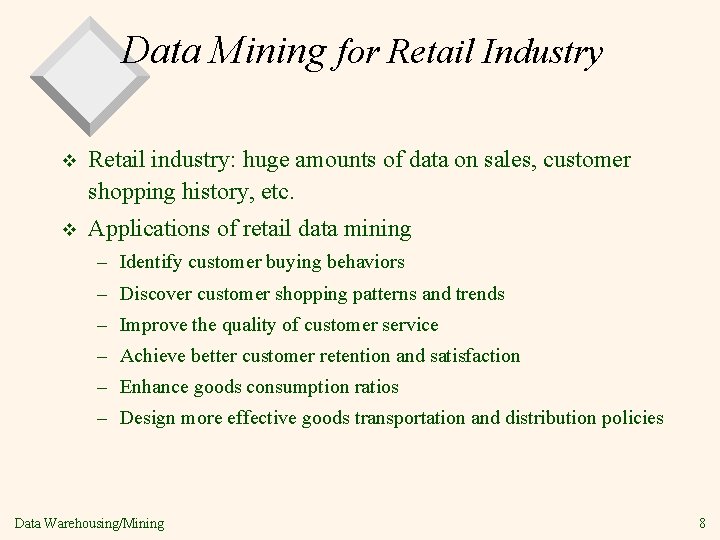 Data Mining for Retail Industry

❖ Retail industry: huge amounts of data on sales, customer shopping history, etc.

❖ Applications of retail data mining

– Identify customer buying behaviors

– Discover customer shopping patterns and trends

– Improve the quality of customer service

– Achieve better customer retention and satisfaction

– Enhance goods consumption ratios

– Design more effective goods transportation and distribution policies

Data Warehousing/Mining

8